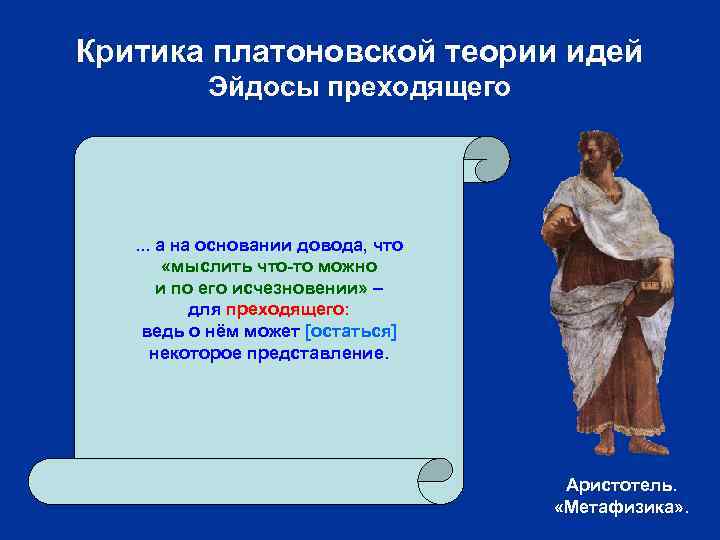 Критика платоновской теории идей
Эйдосы преходящего

... а на основании довода, что «мыслить что-то можно и по его исчезновении» – для преходящего: ведь о нём может [остаться] некоторое представление.

Аристотель. «Метафизика».